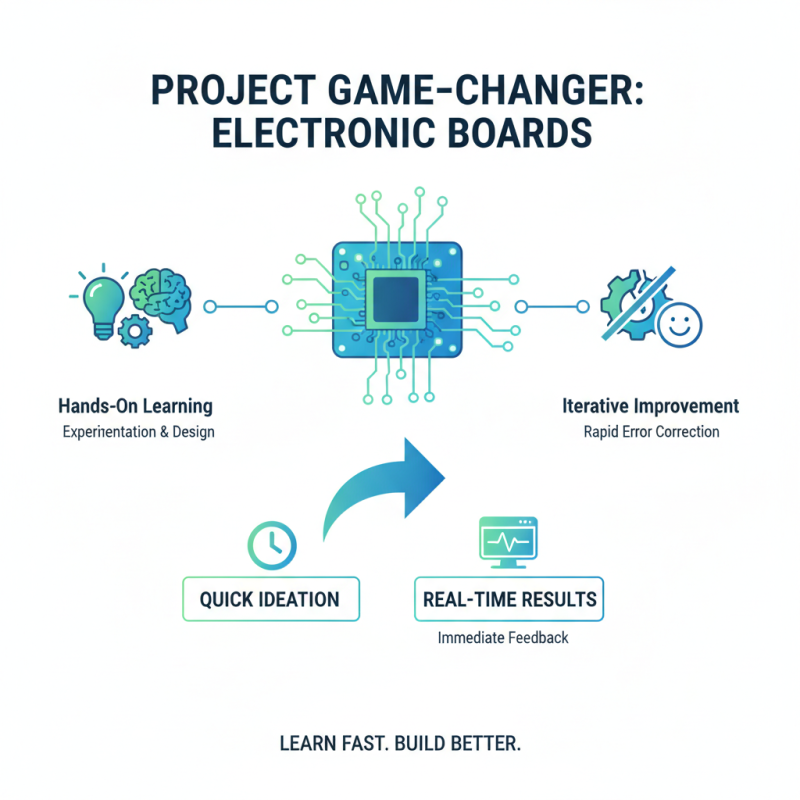 PROJECT GAME-CHANGER:
ELECTRONIC BOARDS

Hands-On Learning
Experimentation & Design

Iterative Improvement
Rapid Error Correction

QUICK IDEATION

REAL-TIME RESULTS
Immediate Feedback

LEARN FAST. BUILD BETTER.